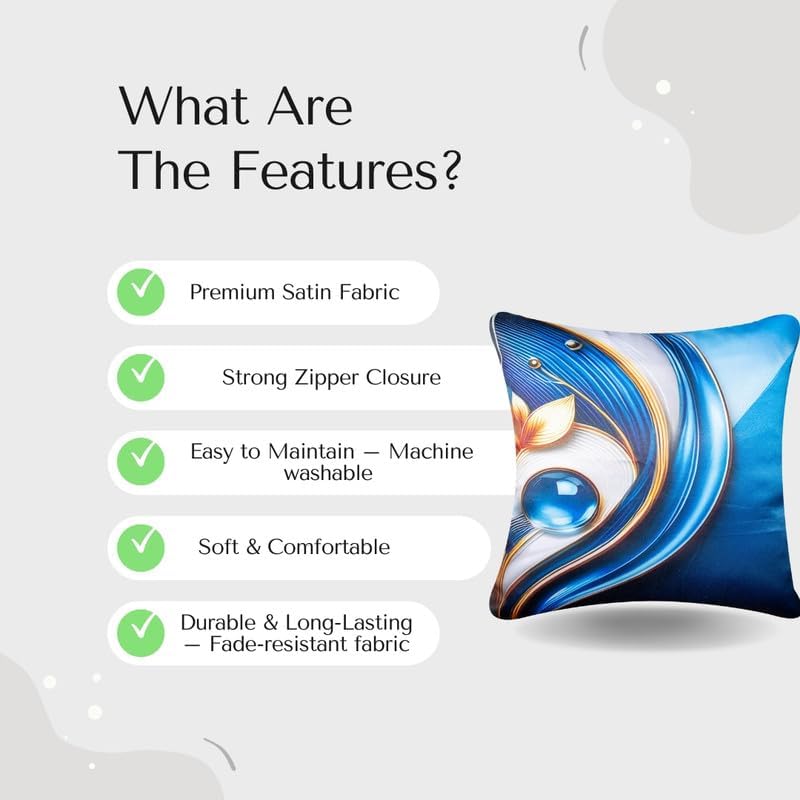 What Are
The Features?

Premium Satin Fabric

Strong Zipper Closure

Easy to Maintain — Machine washable

Soft & Comfortable

Durable & Long-Lasting — Fade-resistant fabric